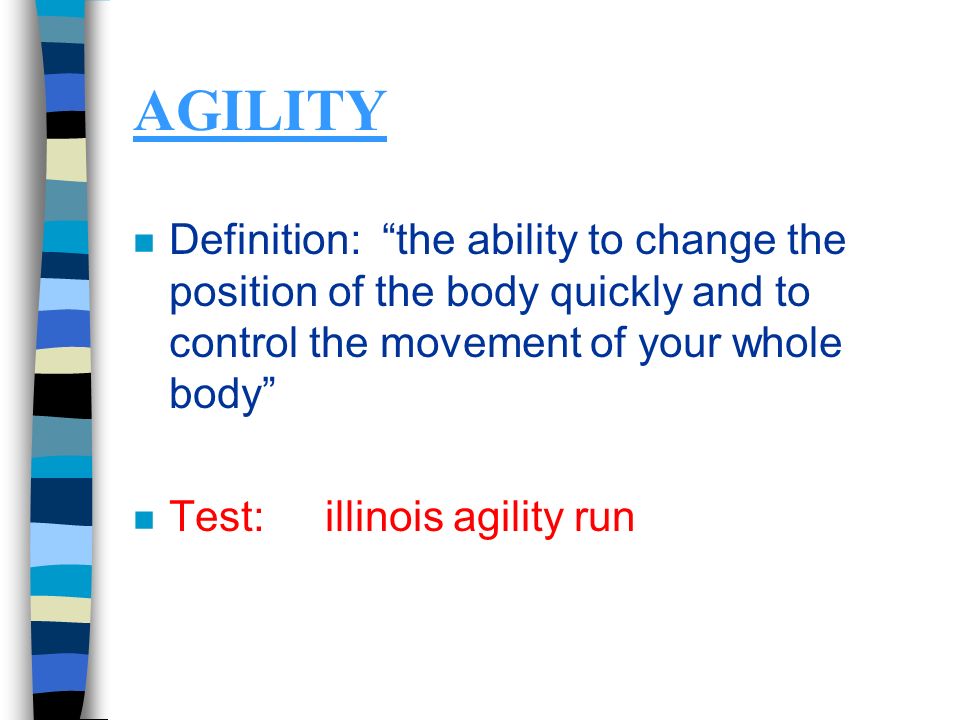 AGILITY

Definition: “the ability to change the position of the body quickly and to control the movement of your whole body”

Test: illinois agility run